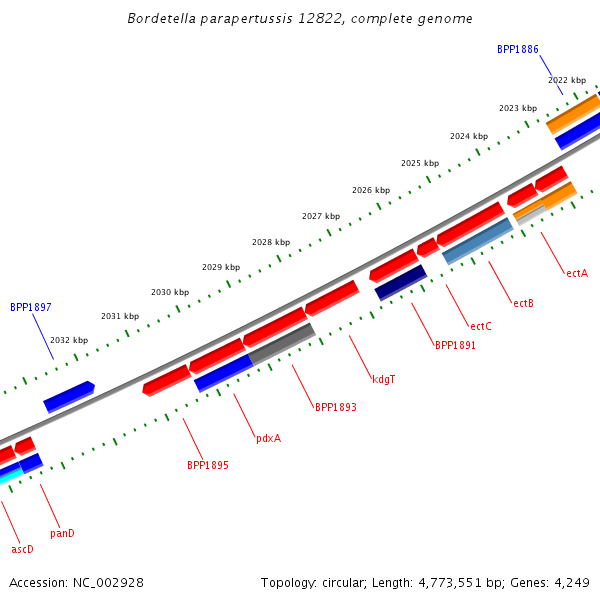 Bordetella parapertussis 12822, complete genome

BPP1886

2022 kbp

2023 kbp

2024 kbp

2025 kbp

2026 kbp

2027 kbp

2028 kbp

2029 kbp

2030 kbp

2031 kbp

2032 kbp

BPP1897

ectA

ectB

ectC

BPP1891

kdgT

BPP1893

pdxA

BPP1895

panD

ascD

Accession: NC_002928

Topology: circular; Length: 4,773,551 bp; Genes: 4,249